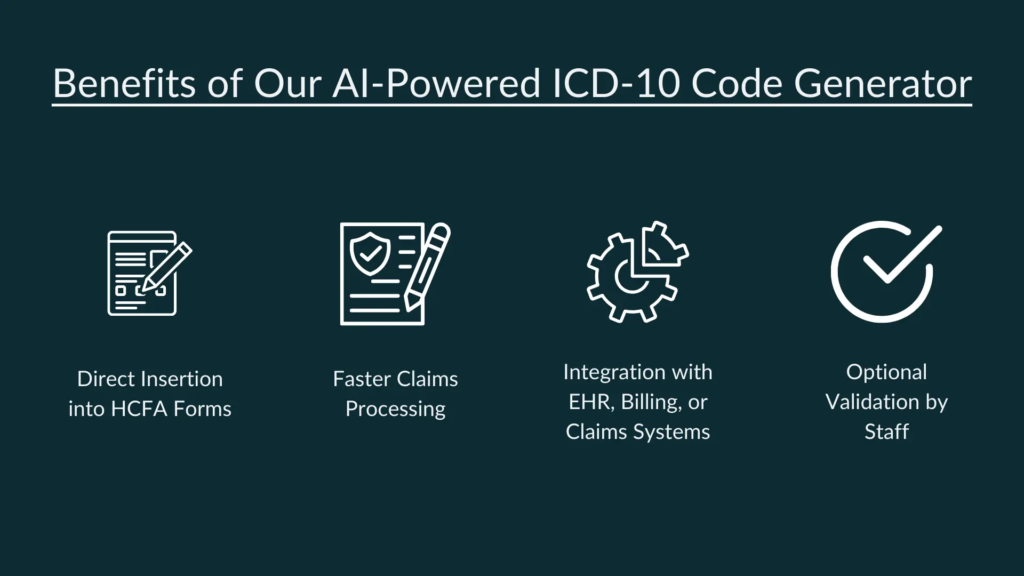 Benefits of Our AI-Powered ICD-10 Code Generator

Direct Insertion into HCFA Forms

Faster Claims Processing

Integration with EHR, Billing, or Claims Systems

Optional Validation by Staff